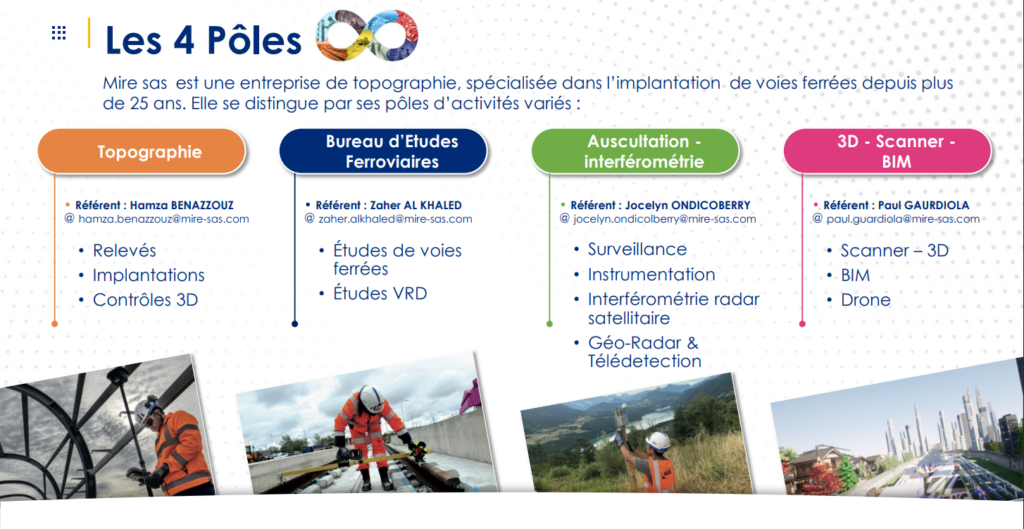 Les 4 Pôles

Mire sas est une entreprise de topographie, spécialisée dans l'implantation de voies ferrées depuis plus de 25 ans. Elle se distingue par ses pôles d'activités variés :

Topographie

• Référent : Hamza BENAZZOUZ
@ hamza.benazzouz@mire-sas.com

• Relevés
• Implantations
• Contrôles 3D

Bureau d'Etudes Ferroviaires

• Référent : Zaher AL KHALED
@ zaher.alkhaled@mire-sas.com

• Études de voies ferrées
• Études VRD

Auscultation - interférométrie

• Référent : Jocelyn ONDICOBERRY
@ jocelyn.ondicolberry@mire-sas.com

• Surveillance
• Instrumentation
• Interférométrie radar satellitaire
• Géo-Radar & Télédetection

3D - Scanner - BIM

• Référent : Paul GAURDIOLA
@ paul.guardiola@mire-sas.com

• Scanner – 3D
• BIM
• Drone